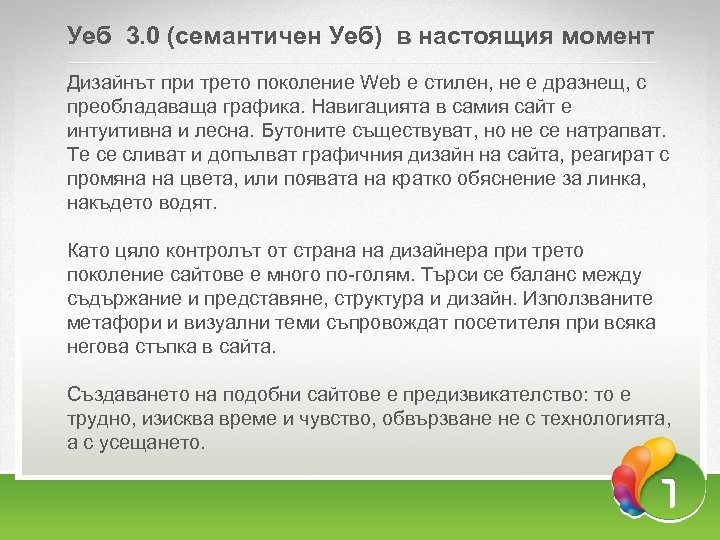 Уеб 3.0 (семантичен Уеб) в настоящия момент

Дизайнът при трето поколение Web е стилен, не е дразнещ, с преобладаваща графика. Навигацията в самия сайт е интуитивна и лесна. Бутоните съществуват, но не се натрапват. Те се сливат и допълват графичния дизайн на сайта, реагират с промяна на цвета, или появата на кратко обяснение за линка, накъдето водят.

Като цяло контролът от страна на дизайнера при трето поколение сайтове е много по-голям. Търси се баланс между съдържание и представяне, структура и дизайн. Използваните метафори и визуални теми съпровождат посетителя при всяка негова стъпка в сайта.

Създаването на подобни сайтове е предизвикателство: то е трудно, изисква време и чувство, обвързване не с технологията, а с усещането.

1